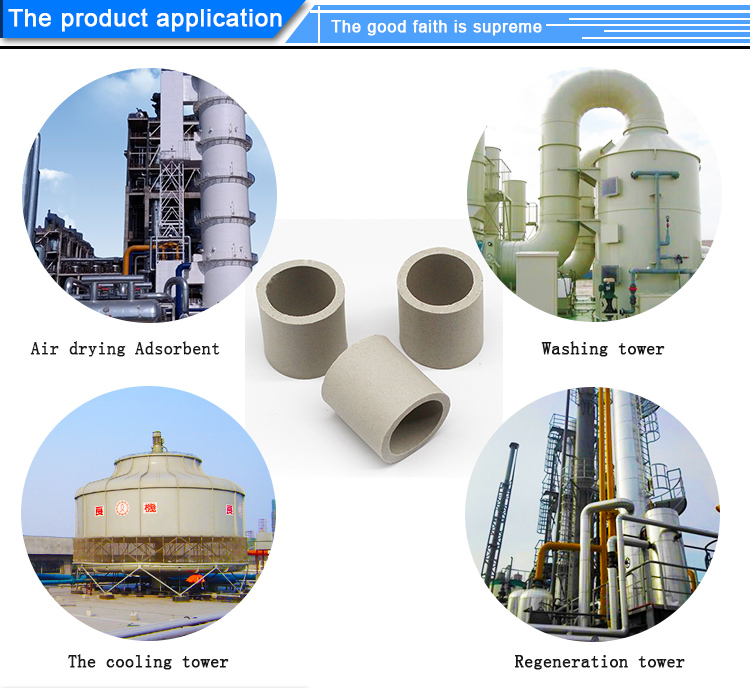 The product application

The good faith is supreme

Air drying Adsorbent

Washing tower

良 機 良

The cooling tower

Regeneration tower